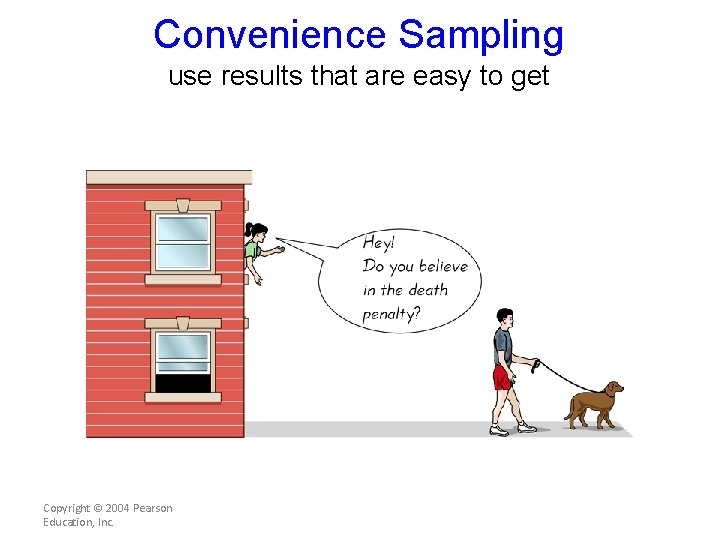 Convenience Sampling
use results that are easy to get

Hey!
Do you believe in the death penalty?

Copyright © 2004 Pearson Education, Inc.